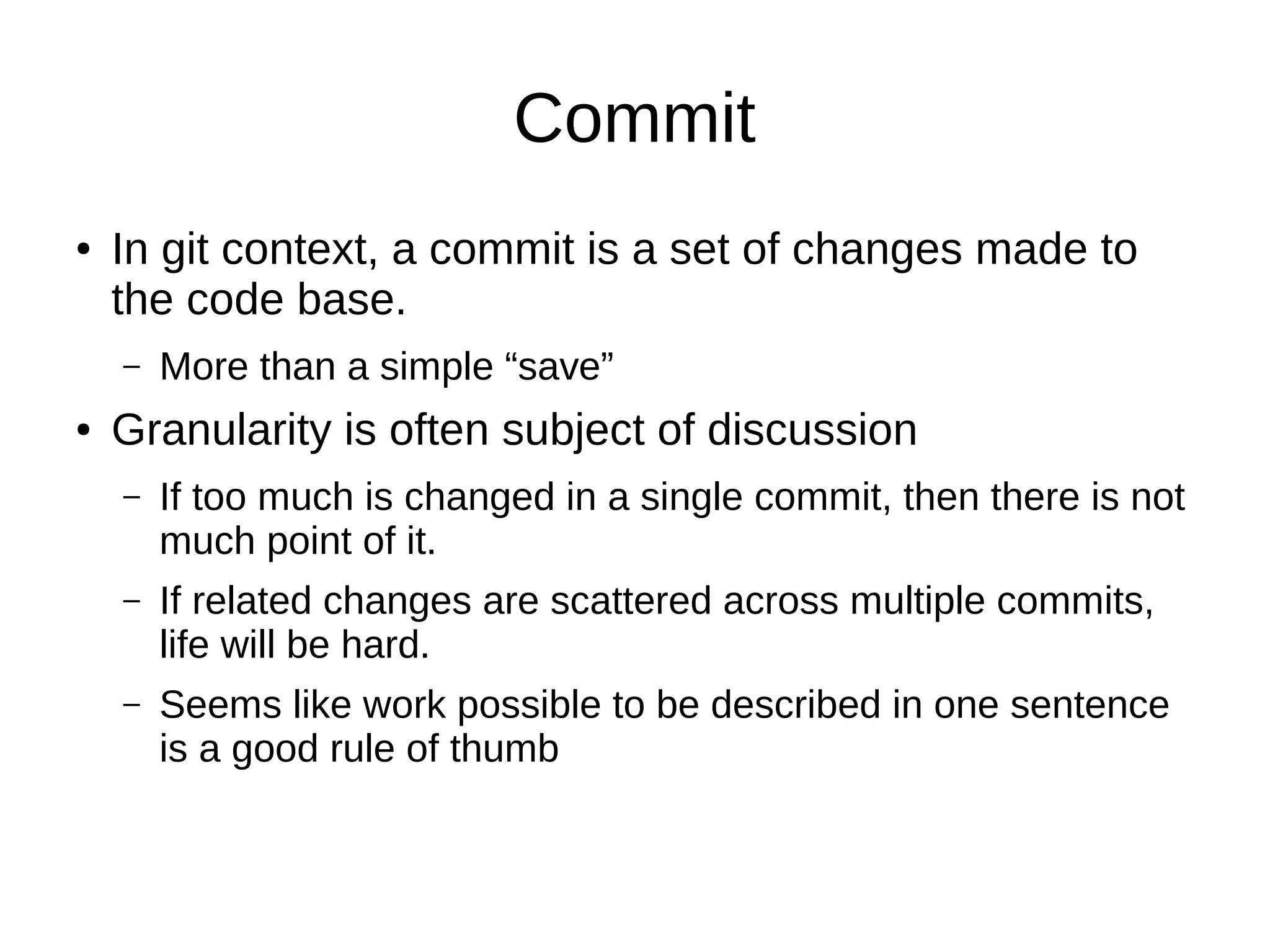 Commit

• In git context, a commit is a set of changes made to the code base.

– More than a simple “save”

• Granularity is often subject of discussion

– If too much is changed in a single commit, then there is not much point of it.

– If related changes are scattered across multiple commits, life will be hard.

– Seems like work possible to be described in one sentence is a good rule of thumb